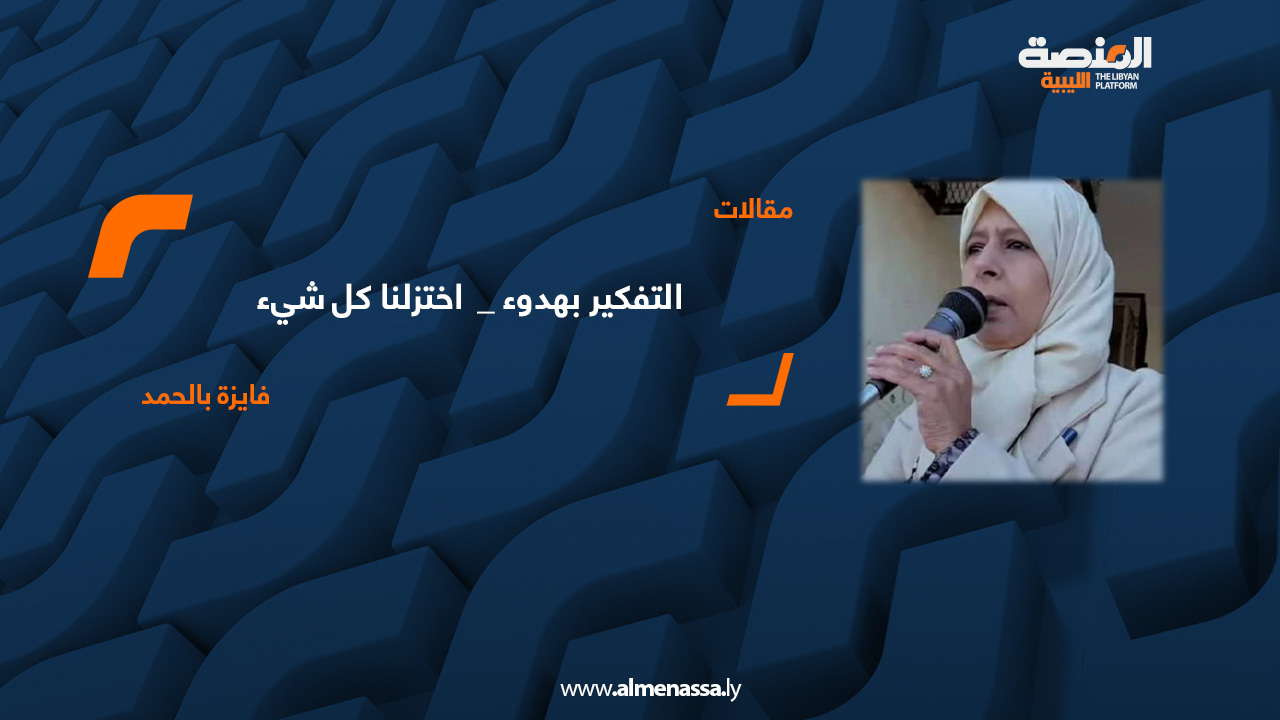 المنصة الليبية
THE LIBYAN PLATFORM

مقالات

التفكير بهدوء _ اختزلنا كل شيء

فايزة بالحمد

www.almenassa.ly